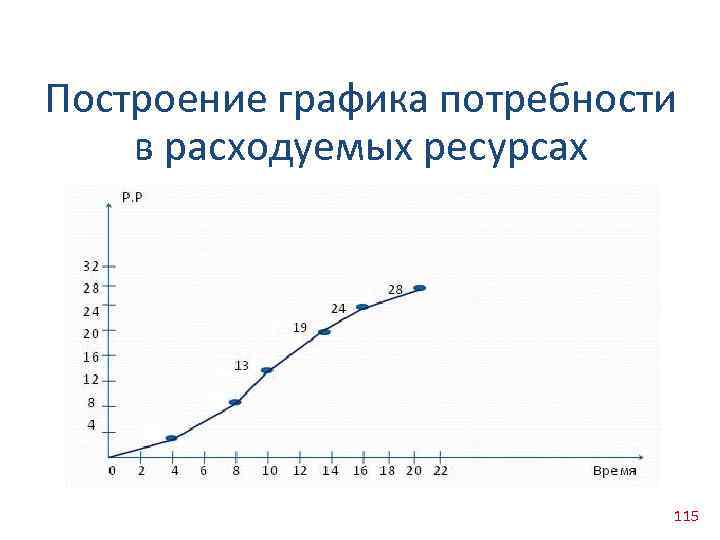 Построение графика потребности в расходуемых ресурсах

Р.Р

32
28
24
20
16
12
8
4

13
19
24
28

0 2 4 6 8 10 12 14 16 18 20 22

Время

115